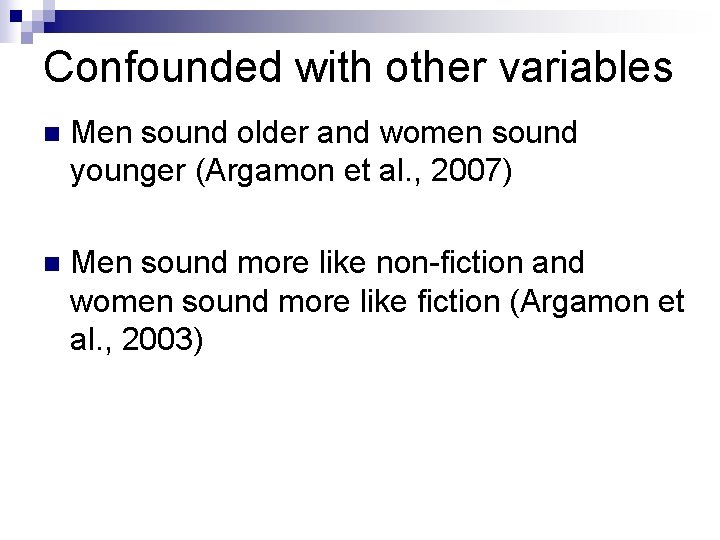 Confounded with other variables

Men sound older and women sound younger (Argamon et al., 2007)

Men sound more like non-fiction and women sound more like fiction (Argamon et al., 2003)